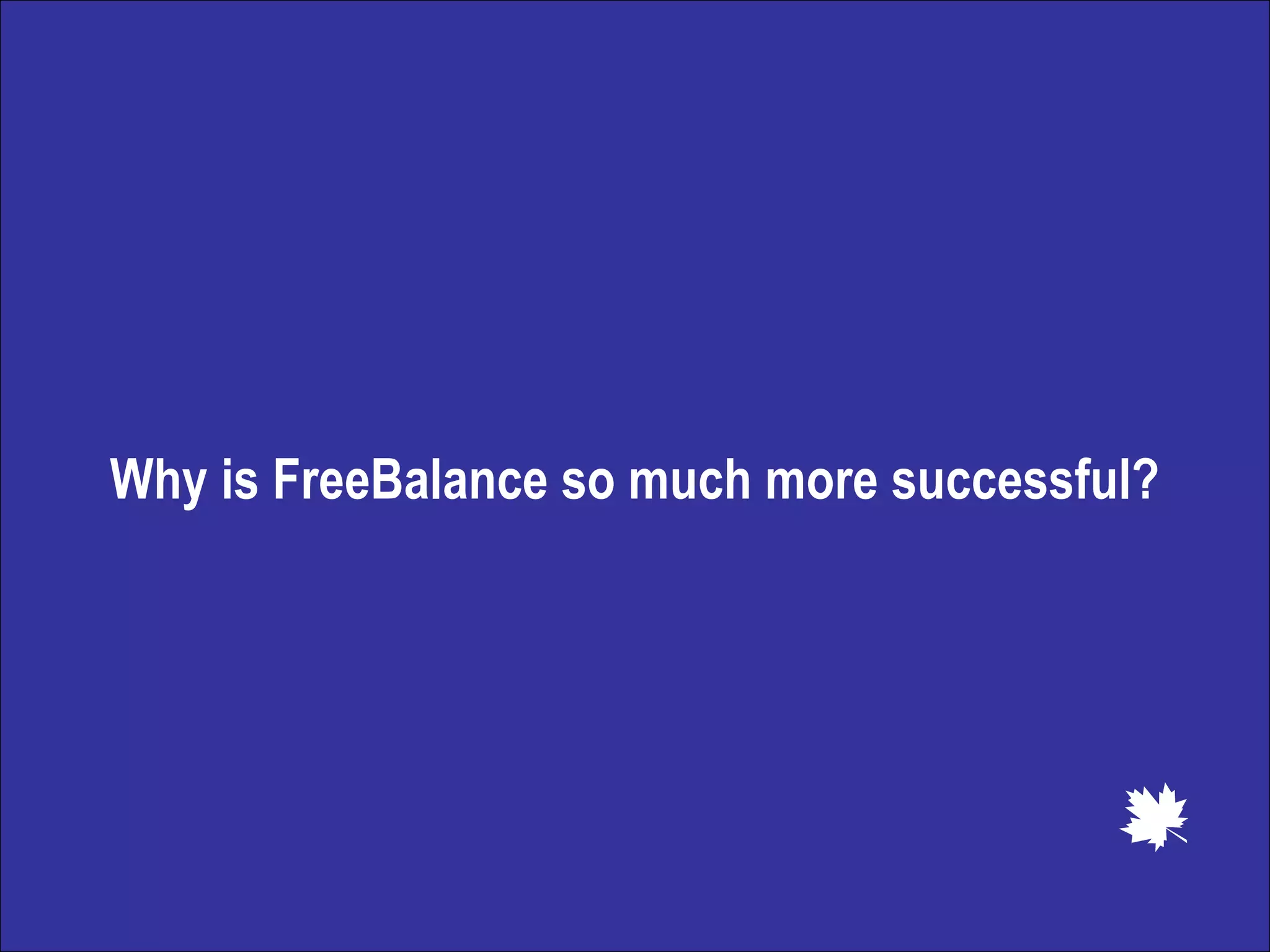 Why is FreeBalance so much more successful?